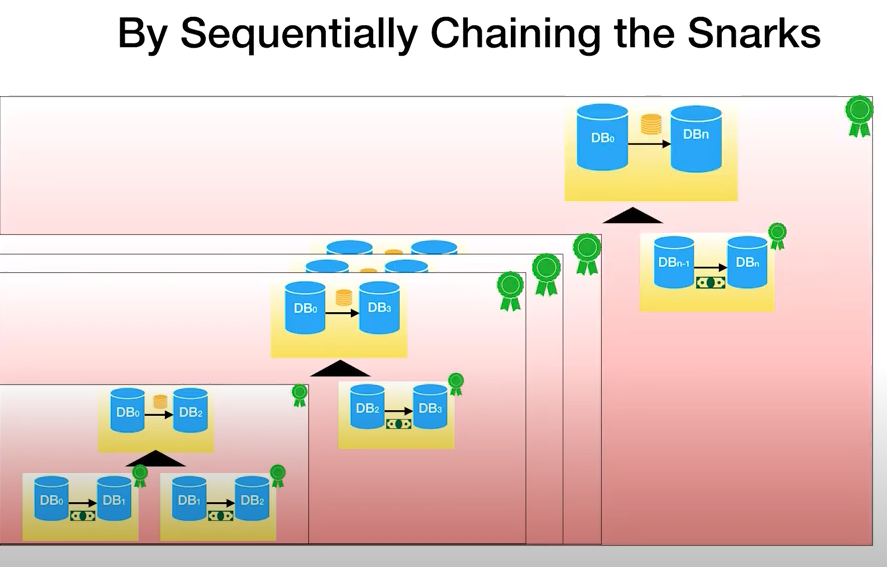 By Sequentially Chaining the Snarks

$DB_0$ $DB_n$

$DB_{n-1}$ $DB_n$

$DB_0$ $DB_3$

$DB_2$ $DB_3$

$DB_0$ $DB_2$

$DB_0$ $DB_1$

$DB_1$ $DB_2$